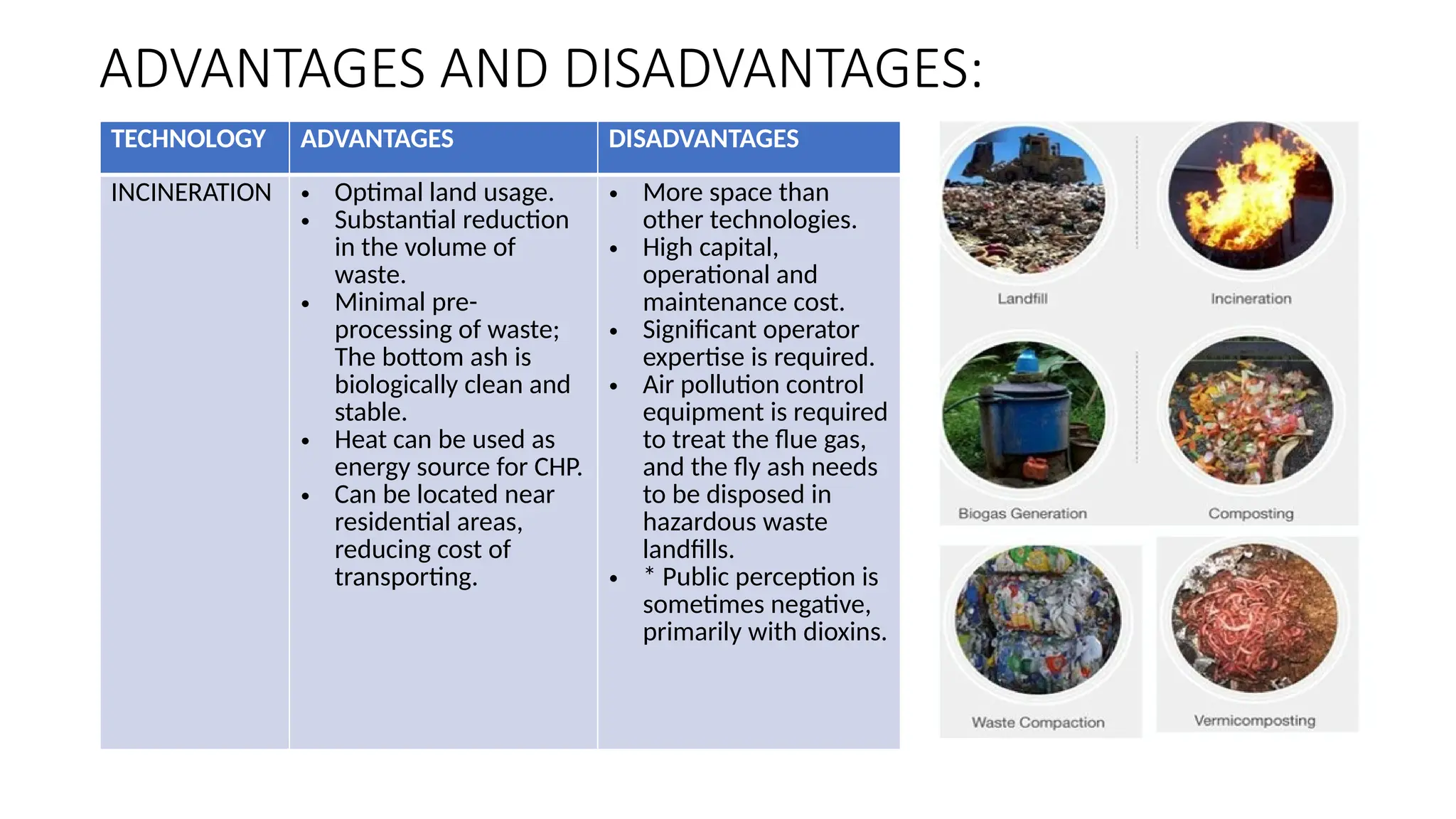 ADVANTAGES AND DISADVANTAGES:

| TECHNOLOGY | ADVANTAGES | DISADVANTAGES |
|---|---|---|
| INCINERATION | • Optimal land usage. • Substantial reduction in the volume of waste. • Minimal pre-processing of waste; The bottom ash is biologically clean and stable. • Heat can be used as energy source for CHP. • Can be located near residential areas, reducing cost of transporting. | • More space than other technologies. • High capital, operational and maintenance cost. • Significant operator expertise is required. • Air pollution control equipment is required to treat the flue gas, and the fly ash needs to be disposed in hazardous waste landfills. • * Public perception is sometimes negative, primarily with dioxins. |

Landfill

Incineration

Biogas Generation

Composting

Waste Compaction

Vermicomposting